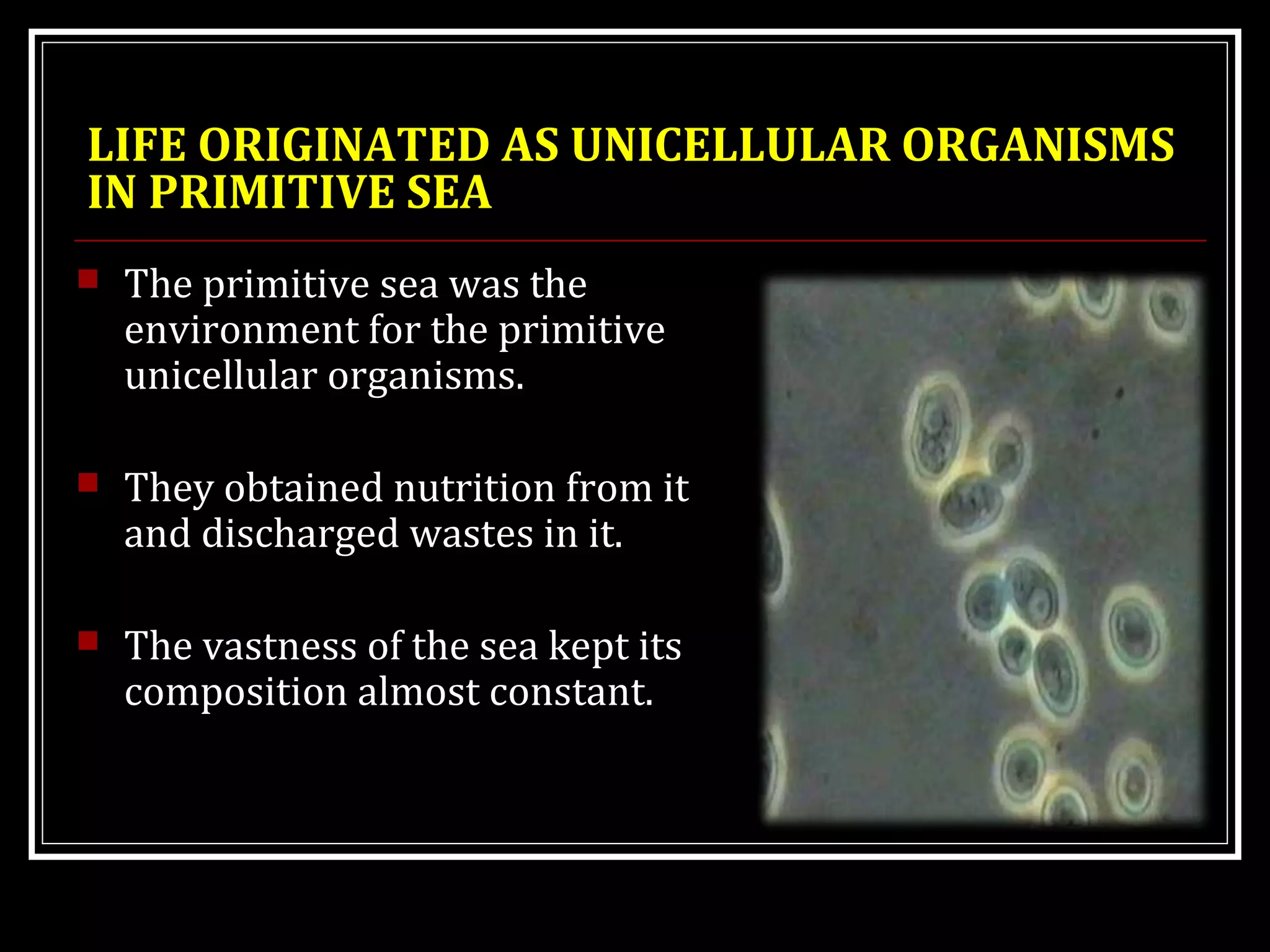 LIFE ORIGINATED AS UNICELLULAR ORGANISMS IN PRIMITIVE SEA

The primitive sea was the environment for the primitive unicellular organisms.

They obtained nutrition from it and discharged wastes in it.

The vastness of the sea kept its composition almost constant.